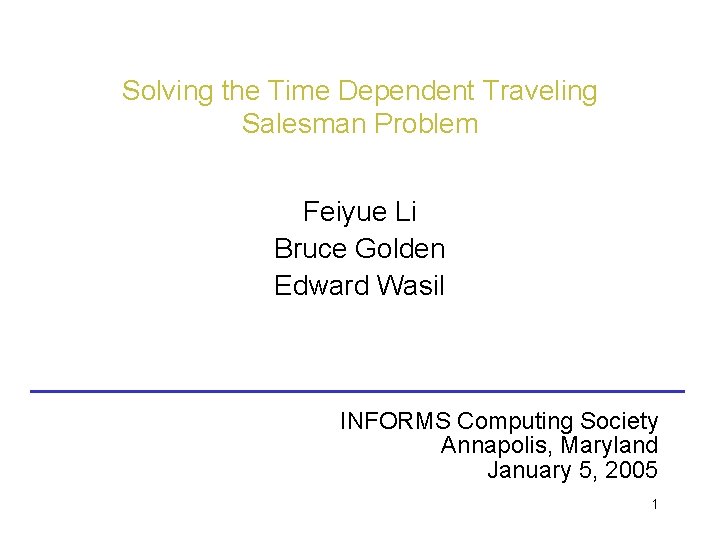 Solving the Time Dependent Traveling Salesman Problem

Feiyue Li
Bruce Golden
Edward Wasil

INFORMS Computing Society
Annapolis, Maryland
January 5, 2005

1